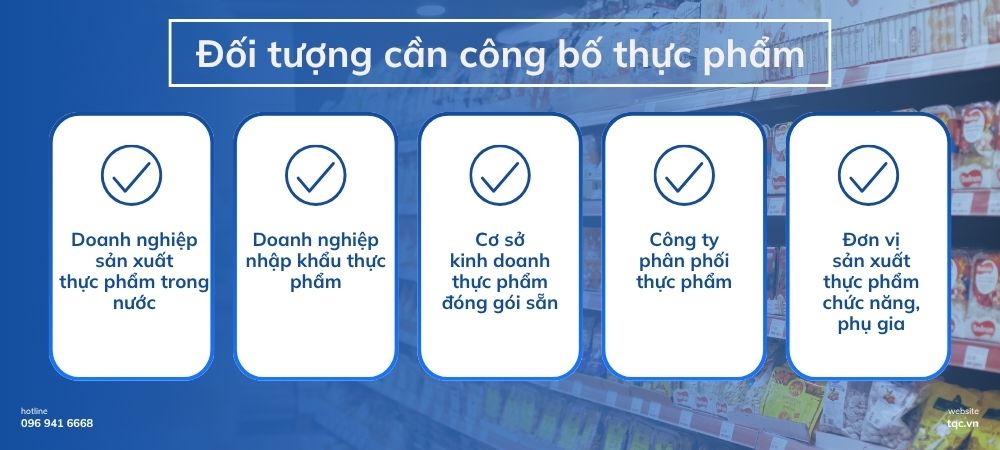 Đối tượng cần công bố thực phẩm

Doanh nghiệp sản xuất thực phẩm trong nước

Doanh nghiệp nhập khẩu thực phẩm

Cơ sở kinh doanh thực phẩm đóng gói sẵn

Công ty phân phối thực phẩm

Đơn vị sản xuất thực phẩm chức năng, phụ gia

hotline
096 941 6668

website
tqc.vn